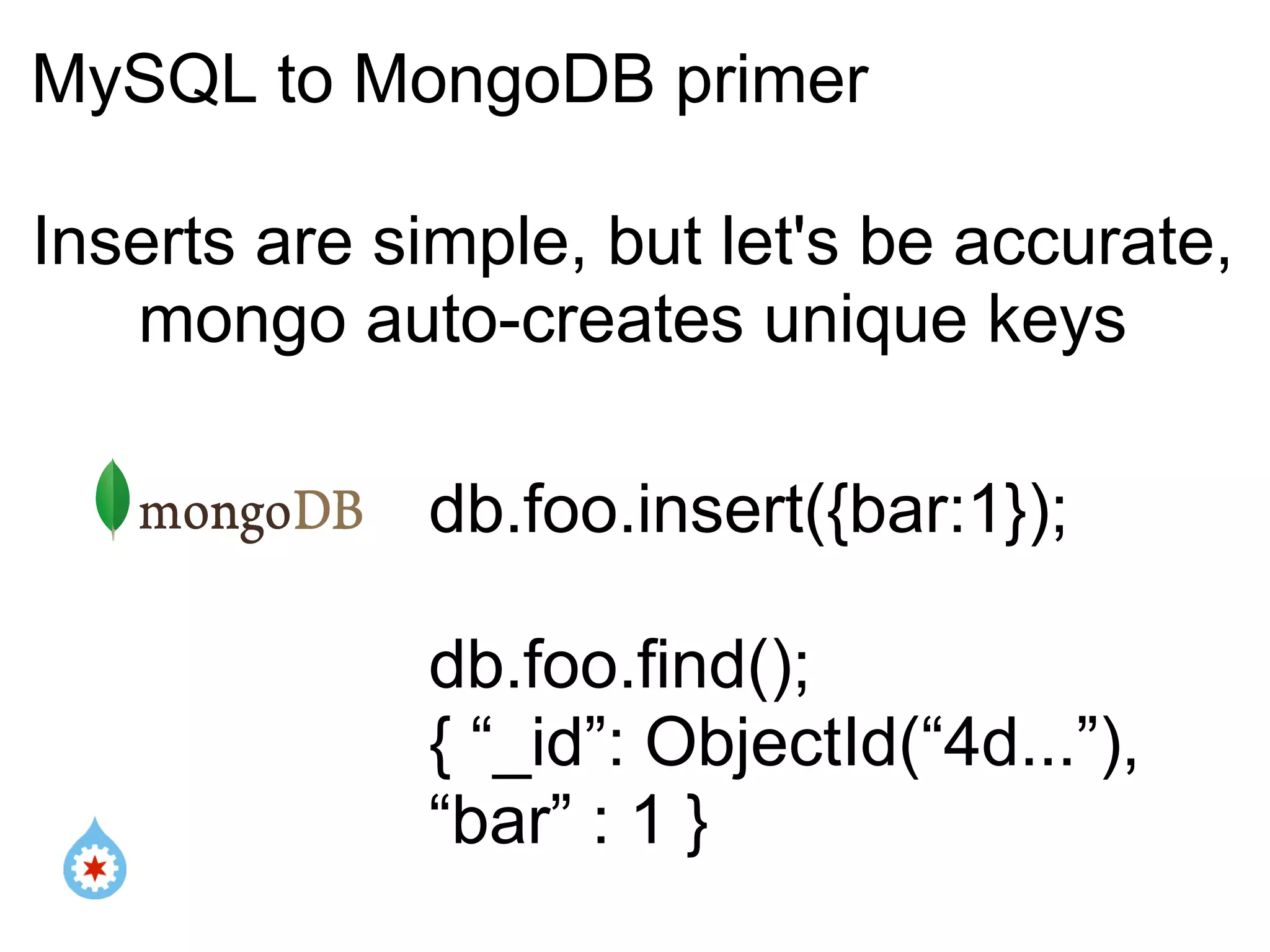 MySQL to MongoDB primer

Inserts are simple, but let's be accurate, mongo auto-creates unique keys

mongoDB

db.foo.insert({bar:1});

db.foo.find();
{ “_id”: ObjectId(“4d...”),
“bar” : 1 }